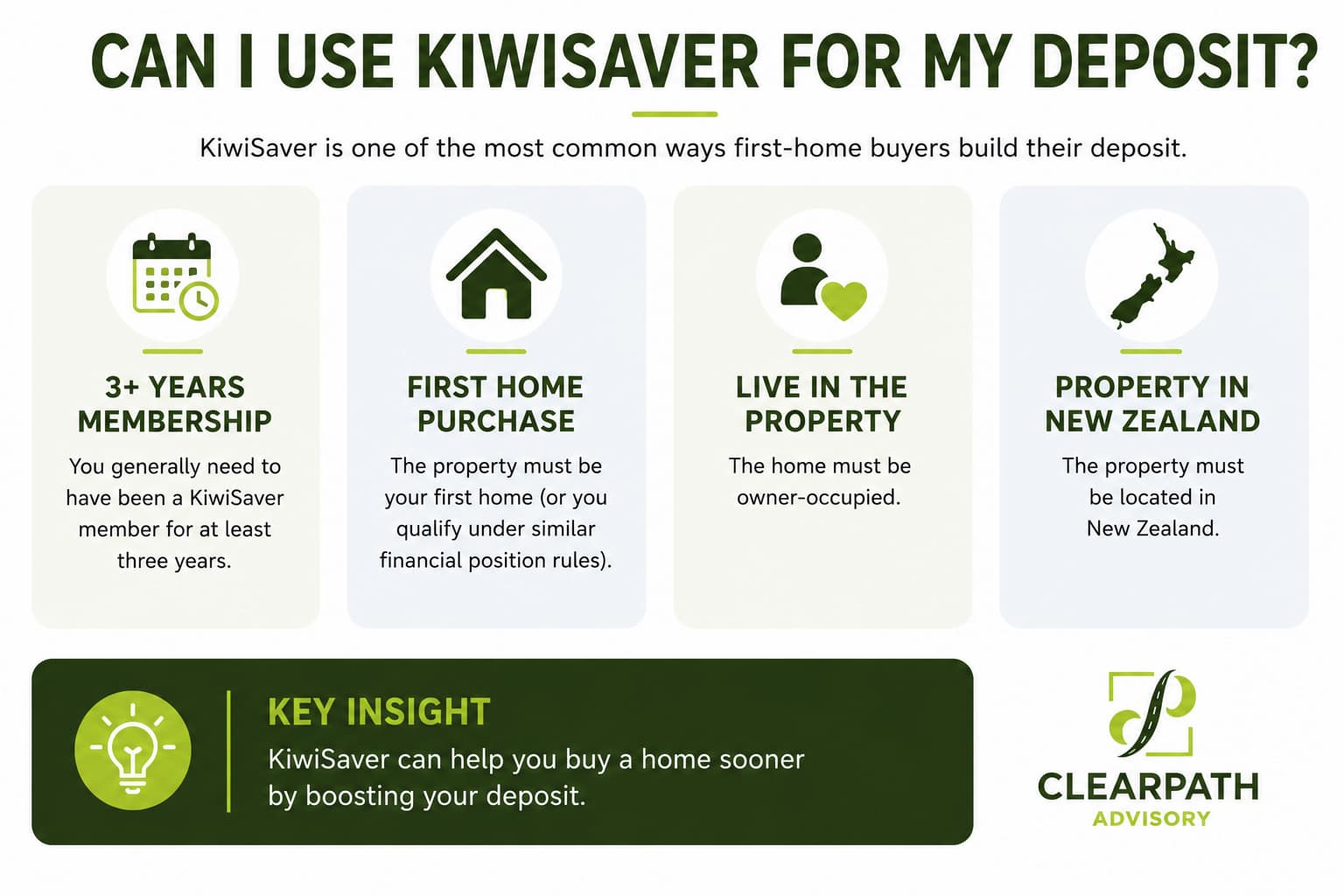 CAN I USE KIWISAVER FOR MY DEPOSIT?

KiwiSaver is one of the most common ways first-home buyers build their deposit.

3+ YEARS MEMBERSHIP

You generally need to have been a KiwiSaver member for at least three years.

FIRST HOME PURCHASE

The property must be your first home (or you qualify under similar financial position rules).

LIVE IN THE PROPERTY

The home must be owner-occupied.

PROPERTY IN NEW ZEALAND

The property must be located in New Zealand.

KEY INSIGHT

KiwiSaver can help you buy a home sooner by boosting your deposit.

CLEARPATH
ADVISORY